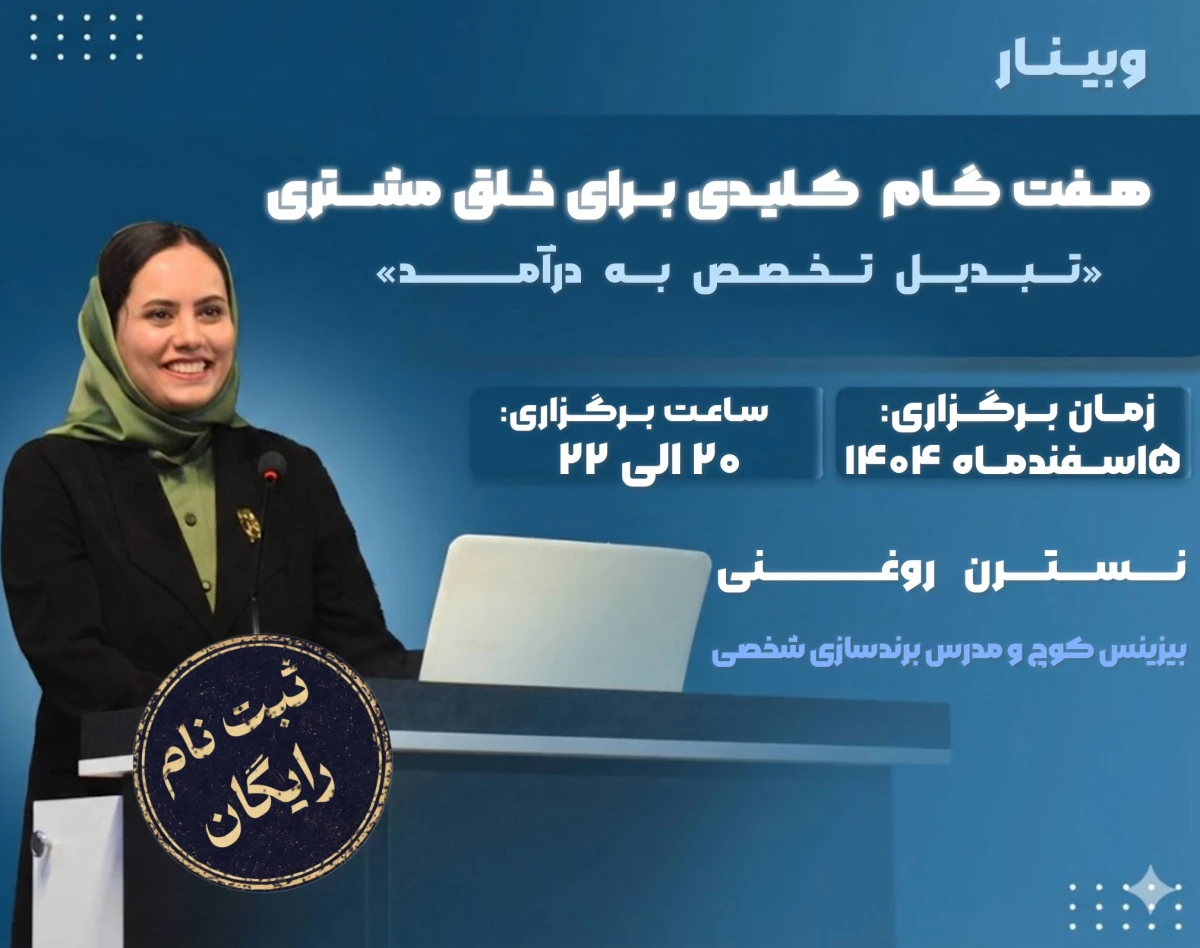 وبینار

هفت گام کلیدی برای خلق مشتری

«تبدیل تخصص به درآمد»

زمان برگزاری:
۵اسفندماه ۱۴۰۴

ساعت برگزاری:
۲۰ الی ۲۲

نسترن روغنی

بیزینس کوچ و مدرس برندسازی شخصی

ثبت نام
رایگان